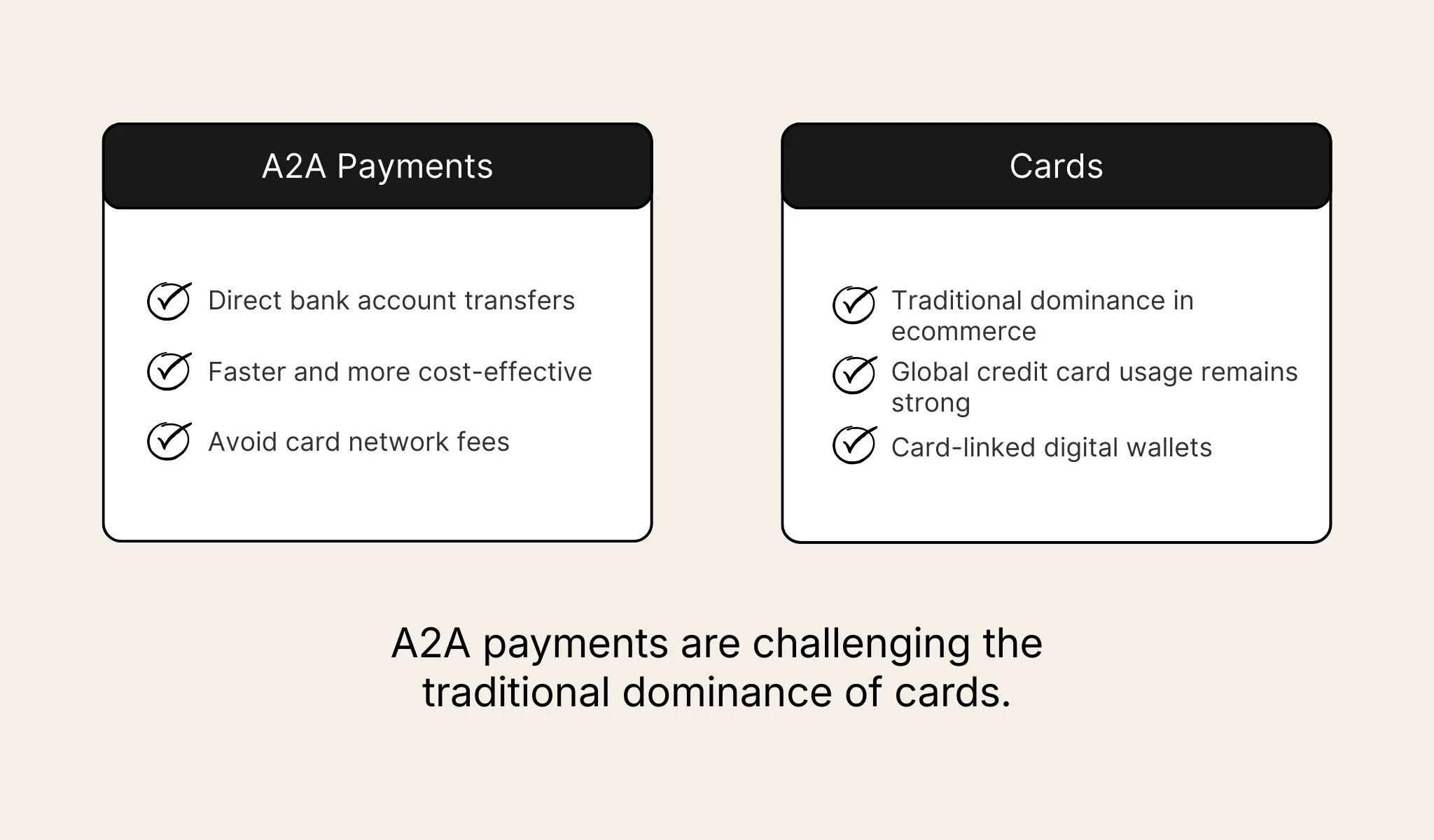 A2A Payments

Direct bank account transfers

Faster and more cost-effective

Avoid card network fees

Cards

Traditional dominance in ecommerce

Global credit card usage remains strong

Card-linked digital wallets

A2A payments are challenging the traditional dominance of cards.